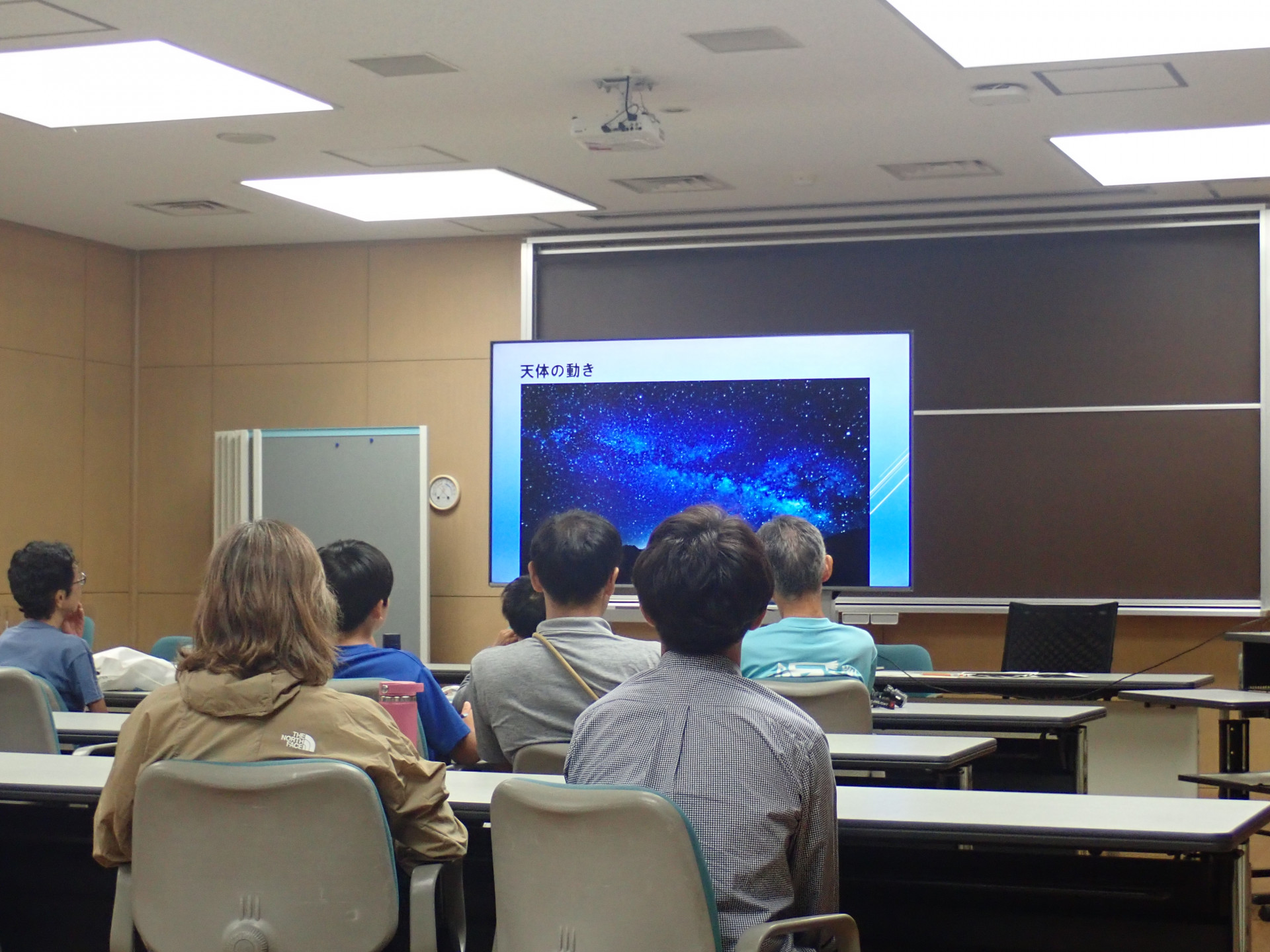 天体の動き

THE NORTH FACE